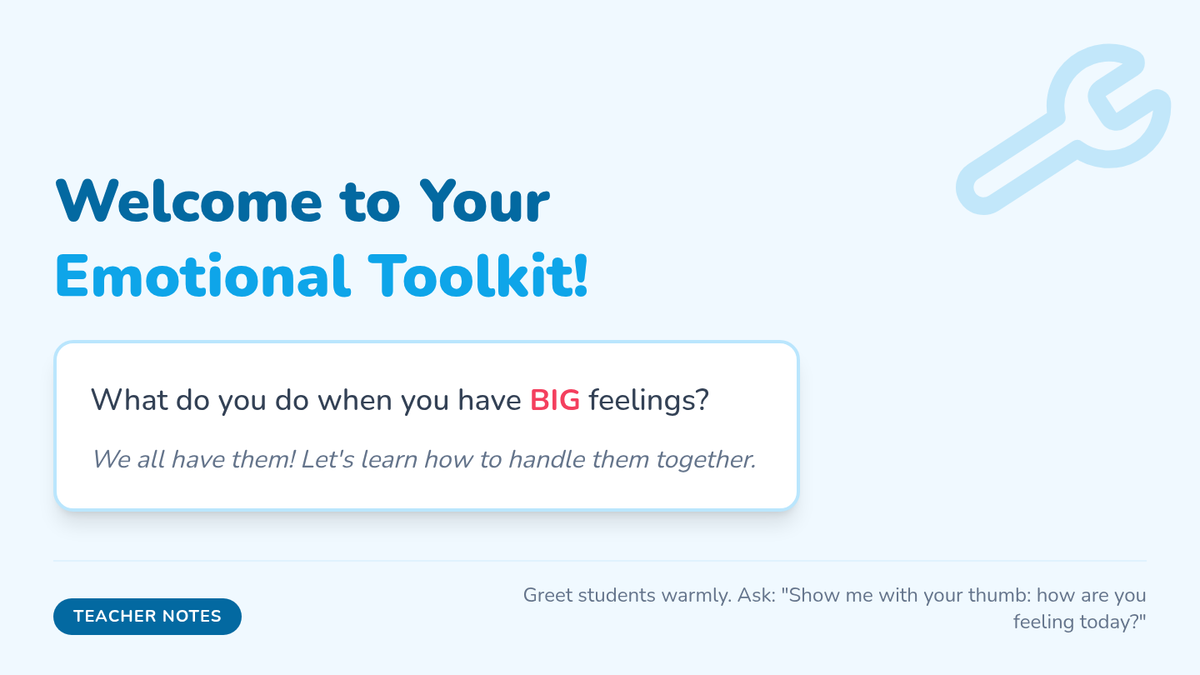 Welcome to Your
Emotional Toolkit!

What do you do when you have BIG feelings?

We all have them! Let's learn how to handle them together.

TEACHER NOTES

Greet students warmly. Ask: "Show me with your thumb: how are you feeling today?"